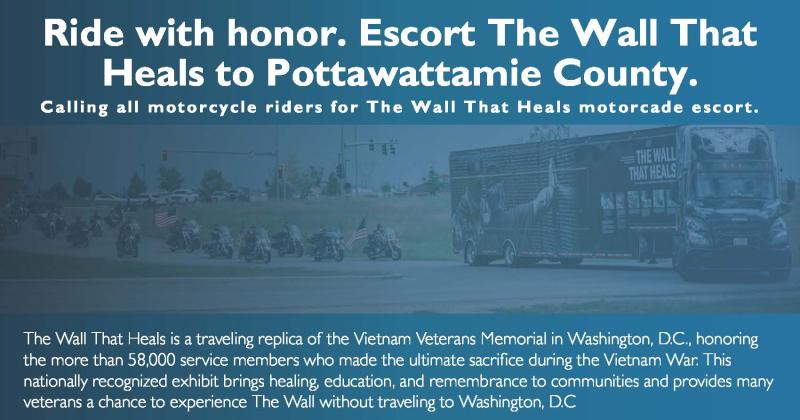 Ride with honor. Escort The Wall That Heals to Pottawattamie County.

Calling all motorcycle riders for The Wall That Heals motorcade escort.

THE WALL THAT HEALS

The Wall That Heals is a traveling replica of the Vietnam Veterans Memorial in Washington, D.C., honoring the more than 58,000 service members who made the ultimate sacrifice during the Vietnam War. This nationally recognized exhibit brings healing, education, and remembrance to communities and provides many veterans a chance to experience The Wall without traveling to Washington, D.C